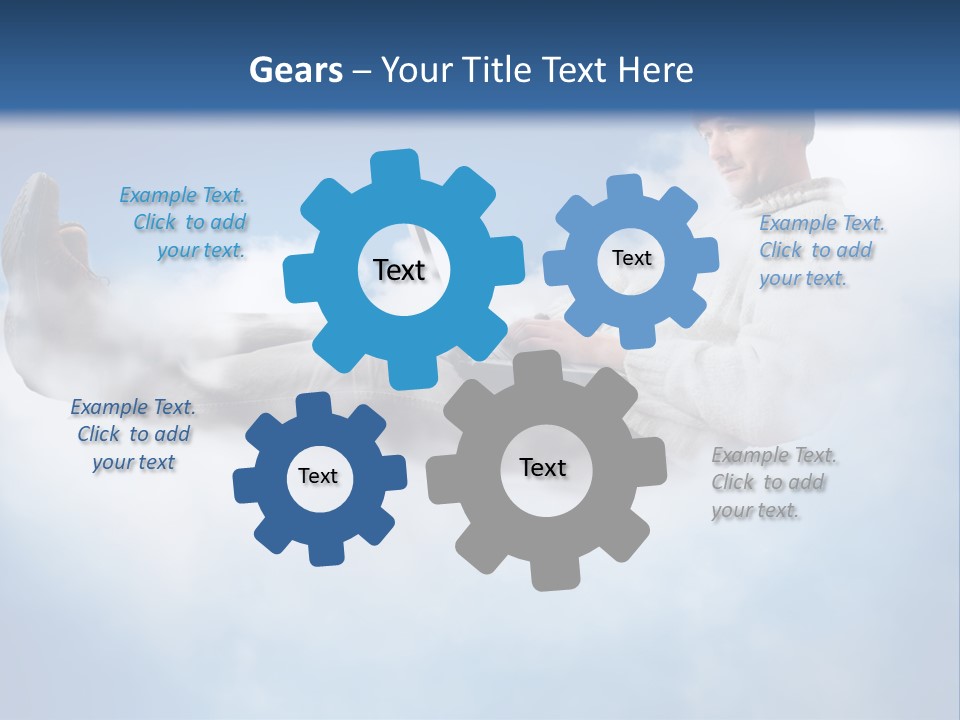 Gears – Your Title Text Here

Example Text. Click to add your text.

Text

Text

Example Text. Click to add your text.

Example Text. Click to add your text

Text

Text

Example Text. Click to add your text.